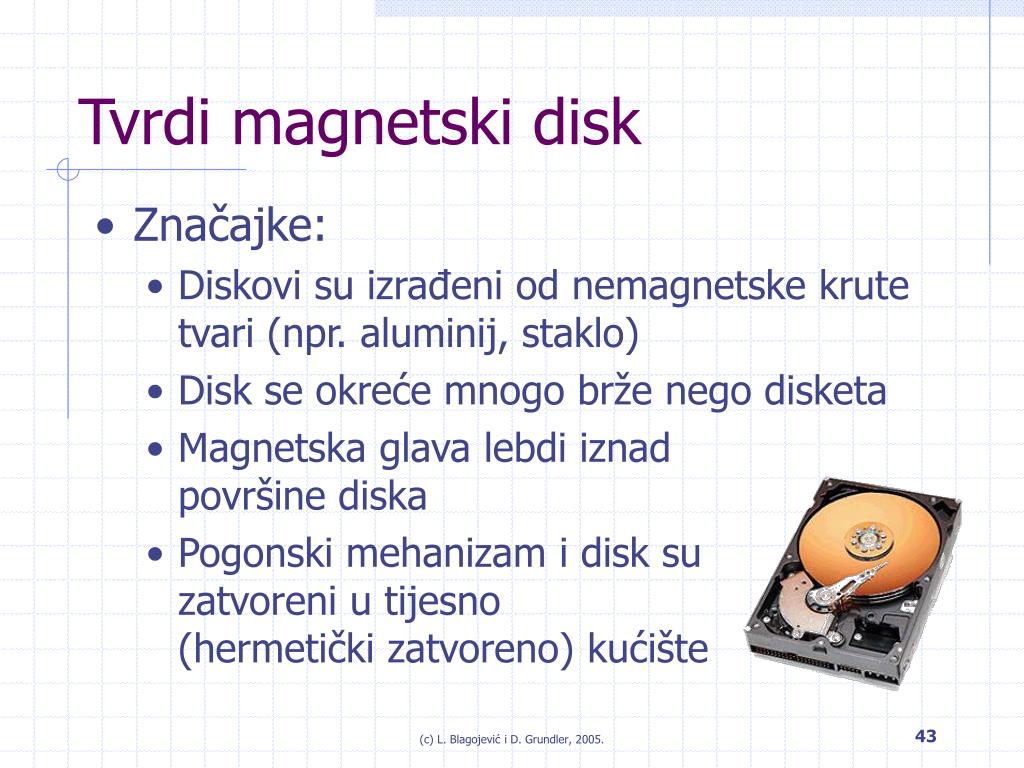 Tvrdi magnetski disk

• Značajke:
  • Diskovi su izrađeni od nemagnetske krute tvari (npr. aluminij, staklo)
  • Disk se okreće mnogo brže nego disketa
  • Magnetska glava lebdi iznad površine diska
  • Pogonski mehanizam i disk su zatvoreni u tijesno (hermetički zatvoreno) kućište

(c) L. Blagojević i D. Grundler, 2005.

43